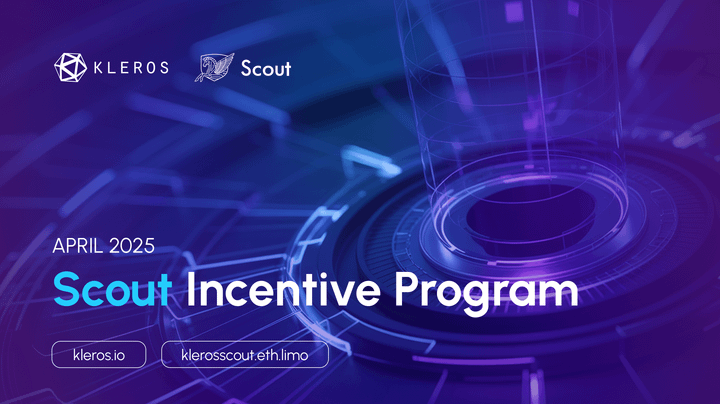 KLEROS

Scout

APRIL 2025

Scout Incentive Program

kleros.io

klerosscout.eth.limo